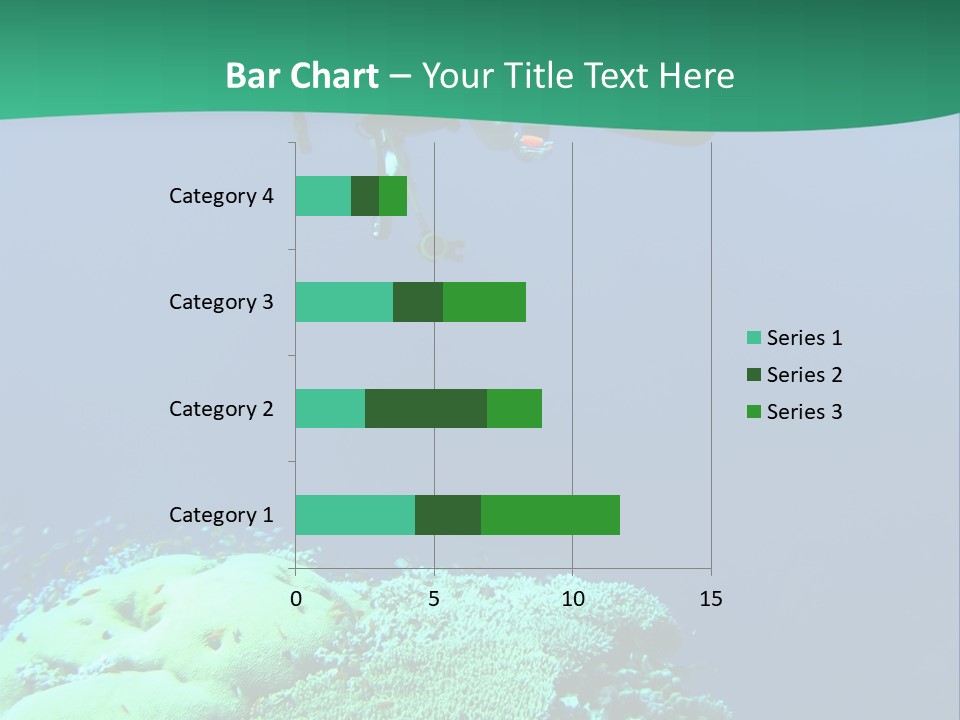 Bar Chart – Your Title Text Here

Category 4
Category 3
Category 2
Category 1

0
5
10
15

Series 1
Series 2
Series 3